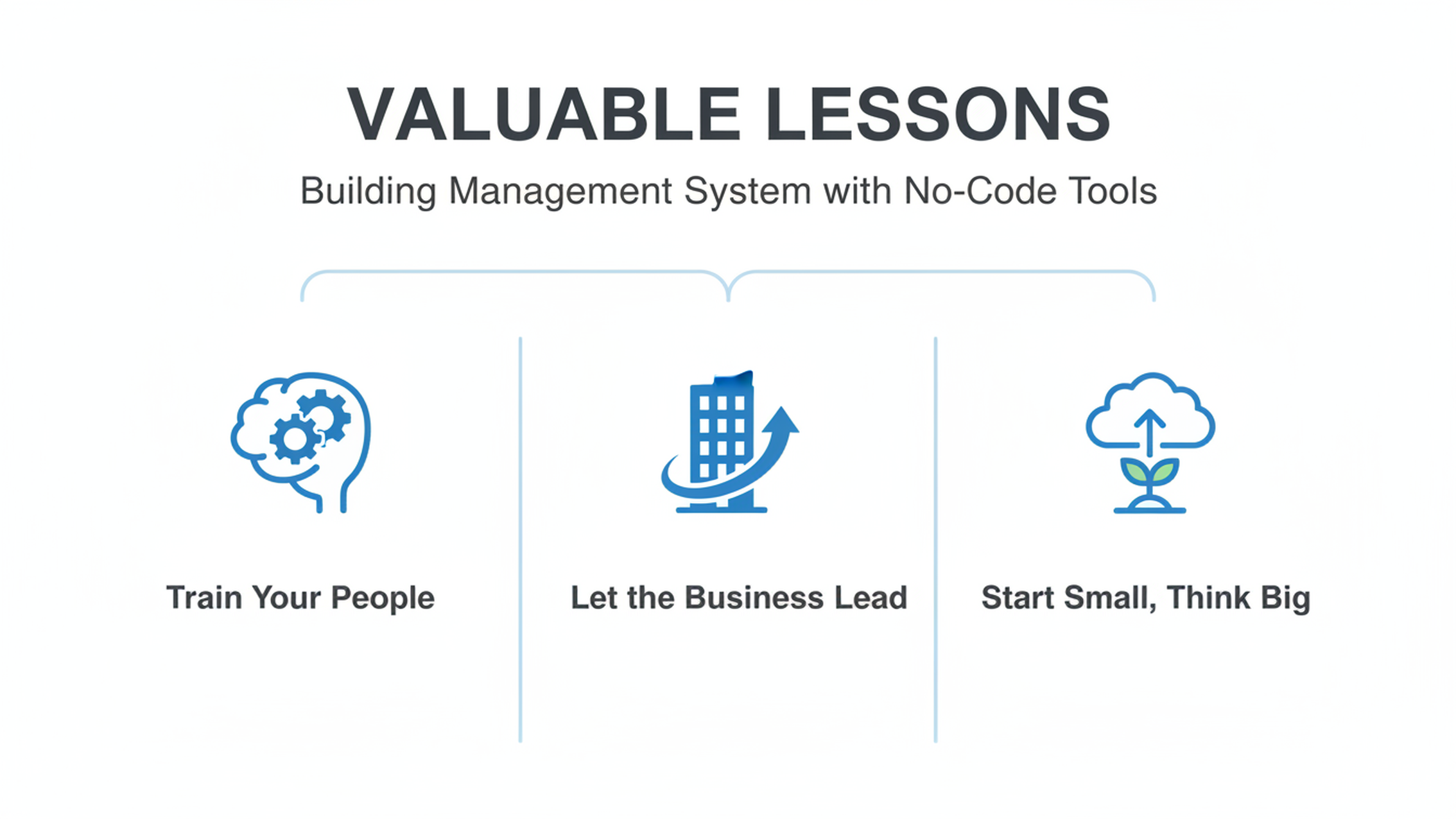 VALUABLE LESSONS

Building Management System with No-Code Tools

Train Your People

Let the Business Lead

Start Small, Think Big